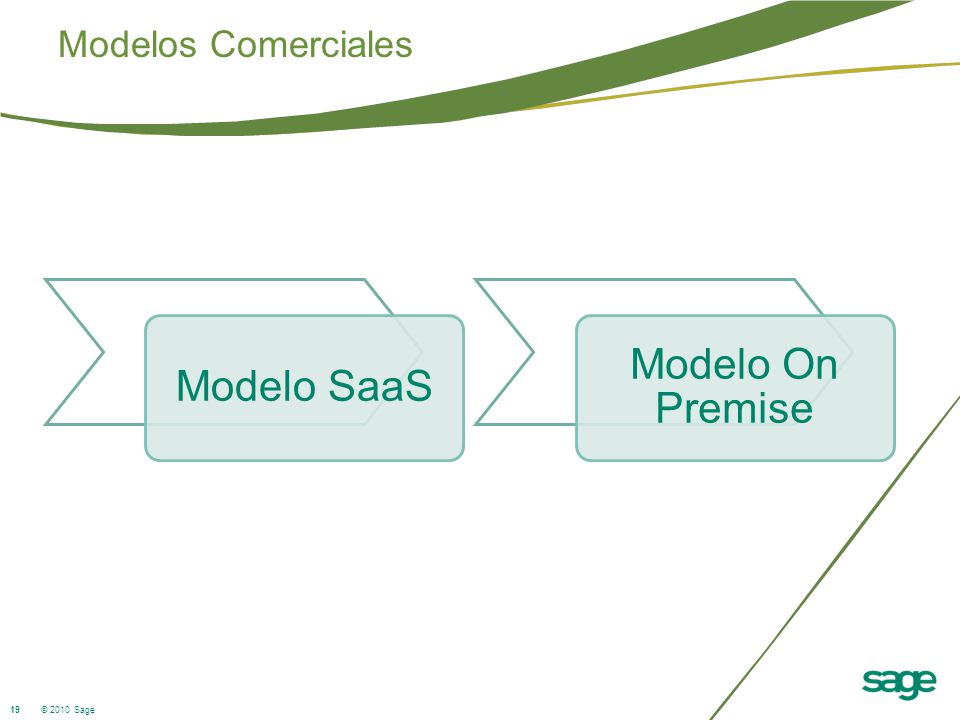 Modelos Comerciales

Modelo SaaS

Modelo On Premise

19 © 2010 Sage

sage